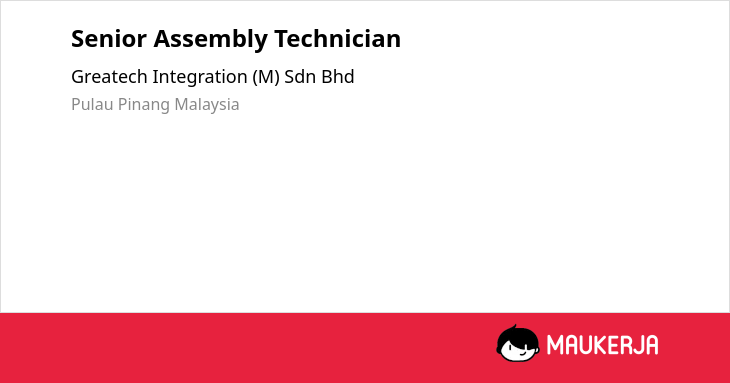 Senior Assembly Technician

Greatech Integration (M) Sdn Bhd

Pulau Pinang Malaysia

MAUKERJA